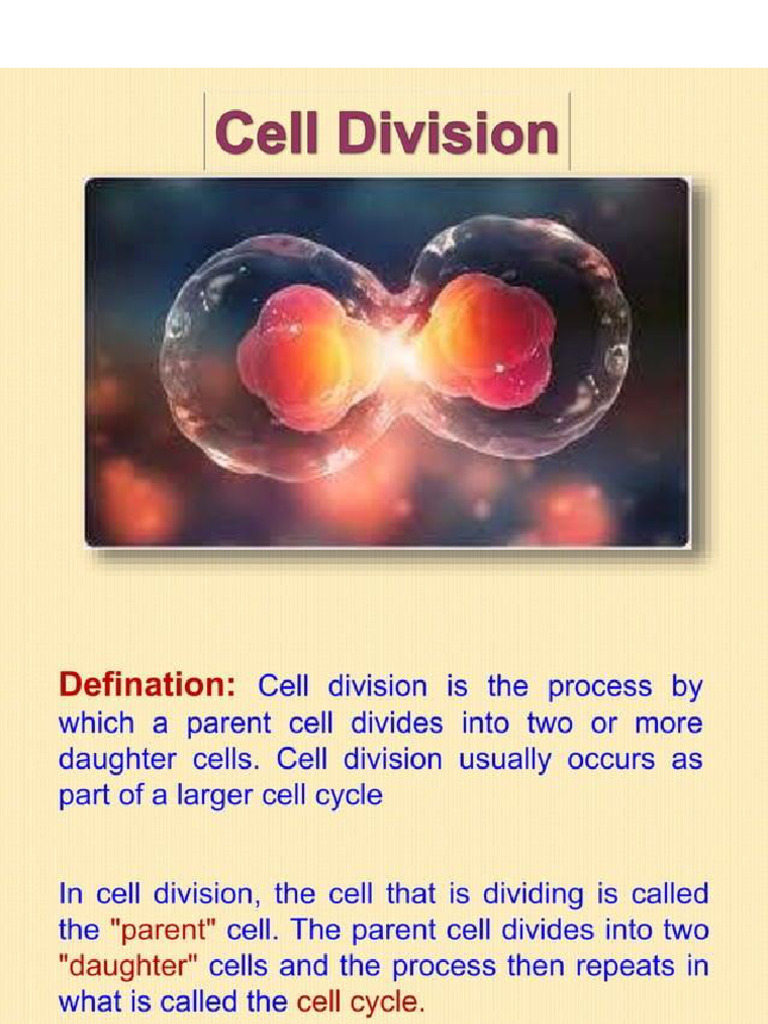 Cell Division

Defination: Cell division is the process by which a parent cell divides into two or more daughter cells. Cell division usually occurs as part of a larger cell cycle

In cell division, the cell that is dividing is called the "parent" cell. The parent cell divides into two "daughter" cells and the process then repeats in what is called the cell cycle.